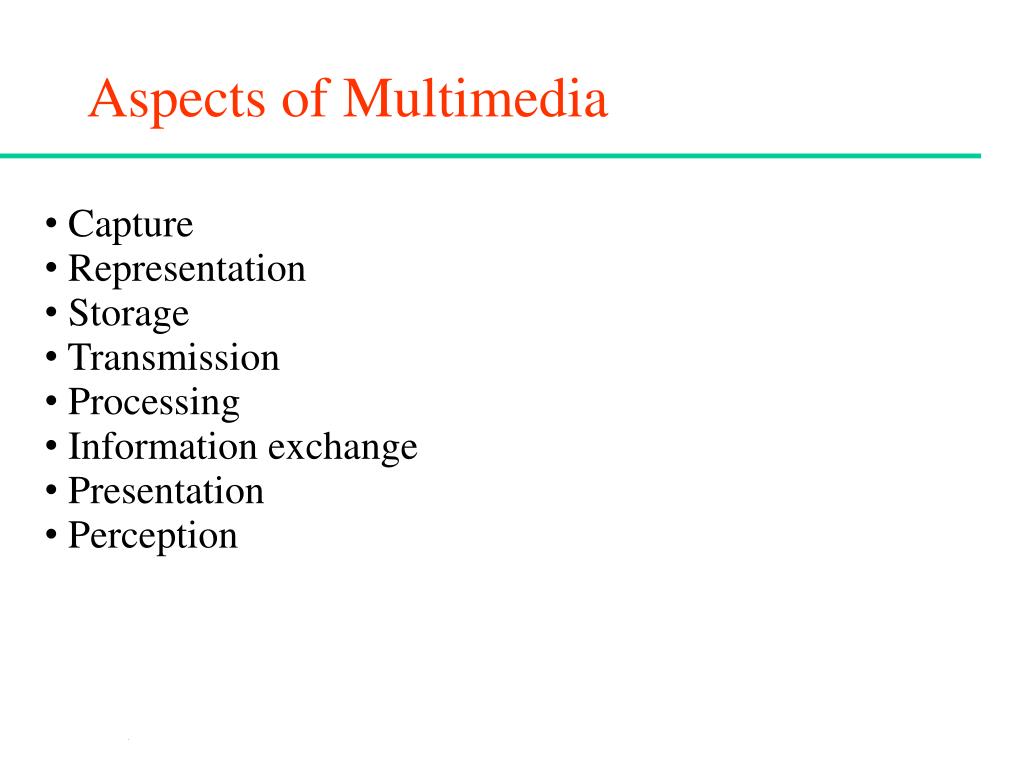 Aspects of Multimedia

• Capture
• Representation
• Storage
• Transmission
• Processing
• Information exchange
• Presentation
• Perception